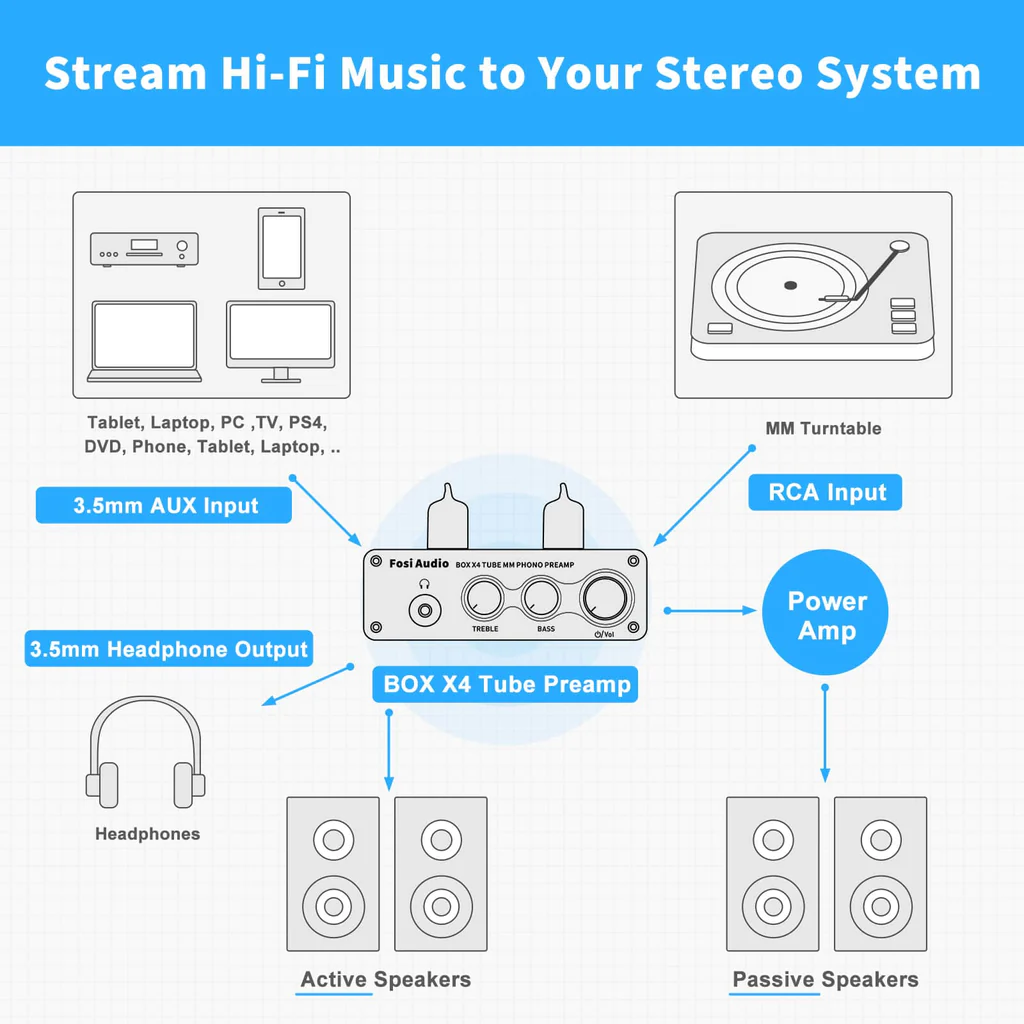 Stream Hi-Fi Music to Your Stereo System

Tablet, Laptop, PC ,TV, PS4, DVD, Phone, Tablet, Laptop, ..

MM Turntable

3.5mm AUX Input

RCA Input

Fosi Audio

BOX X4 TUBE MM PHONO PREAMP

TREBLE

BASS

Vol

Power Amp

3.5mm Headphone Output

BOX X4 Tube Preamp

Headphones

Active Speakers

Passive Speakers